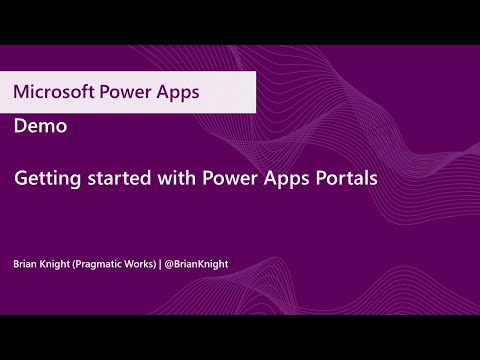 Microsoft Power Apps

Demo

Getting started with Power Apps Portals

Brian Knight (Pragmatic Works) | @BrianKnight